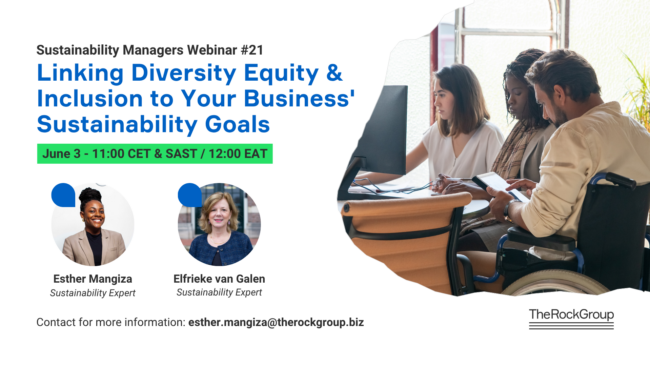 Sustainability Managers Webinar #21

Linking Diversity Equity & Inclusion to Your Business' Sustainability Goals

June 3 - 11:00 CET & SAST / 12:00 EAT

Esther Mangiza
Sustainability Expert

Elfrieke van Galen
Sustainability Expert

Contact for more information: esther.mangiza@therockgroup.biz

TheRockGroup